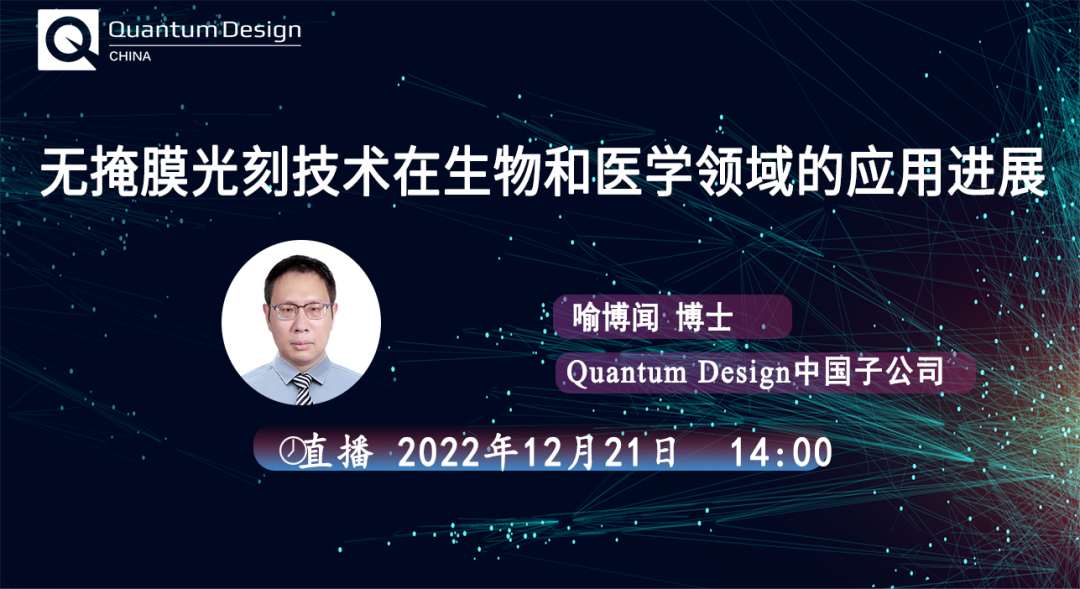 Quantum Design
CHINA

无掩膜光刻技术在生物和医学领域的应用进展

喻博闻 博士

Quantum Design中国子公司

直播 2022年12月21日 14:00